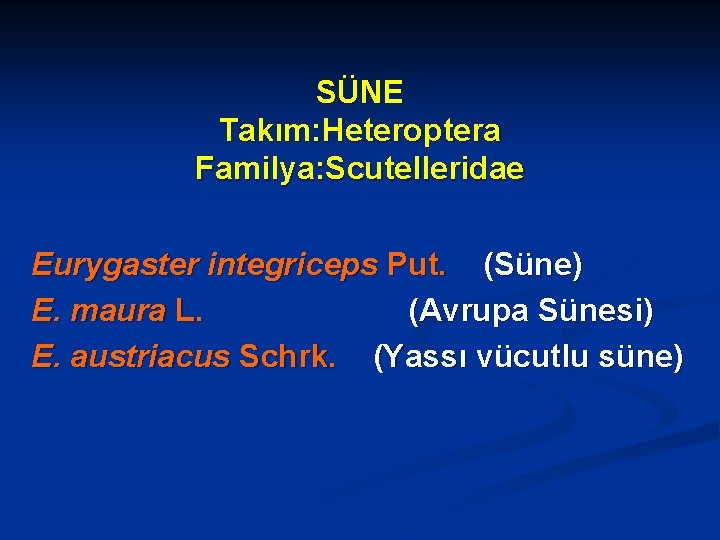 SÜNE
Takım:Heteroptera
Familya:Scutelleridae

Eurygaster integriceps Put. (Süne)
E. maura L. (Avrupa Sünesi)
E. austriacus Schrk. (Yassı vücutlu süne)